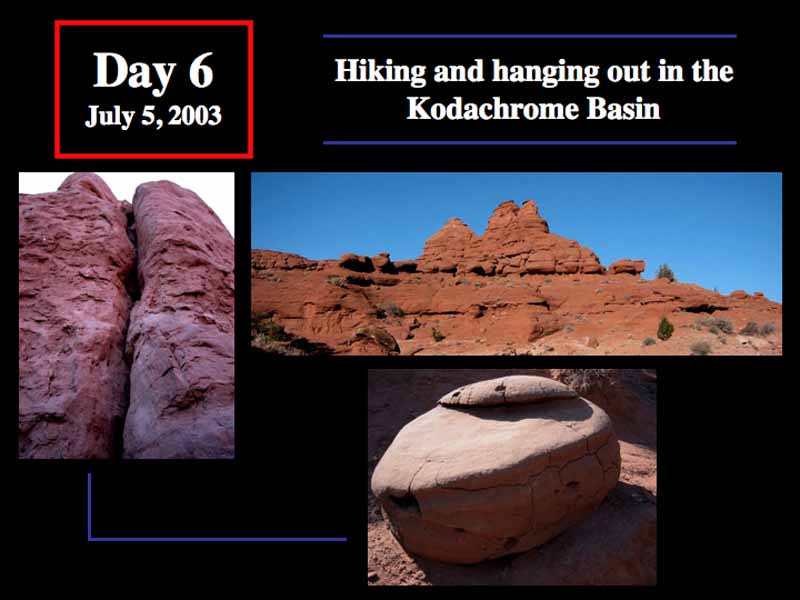 Day 6
July 5, 2003

Hiking and hanging out in the Kodachrome Basin